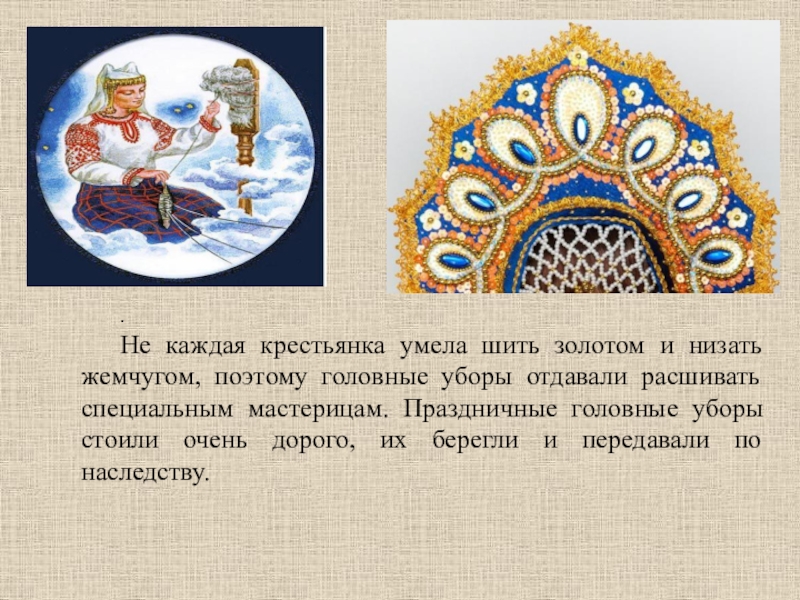 .

Не каждая крестьянка умела шить золотом и низать жемчугом, поэтому головные уборы отдавали расшивать специальным мастерицам. Праздничные головные уборы стоили очень дорого, их берегли и передавали по наследству.